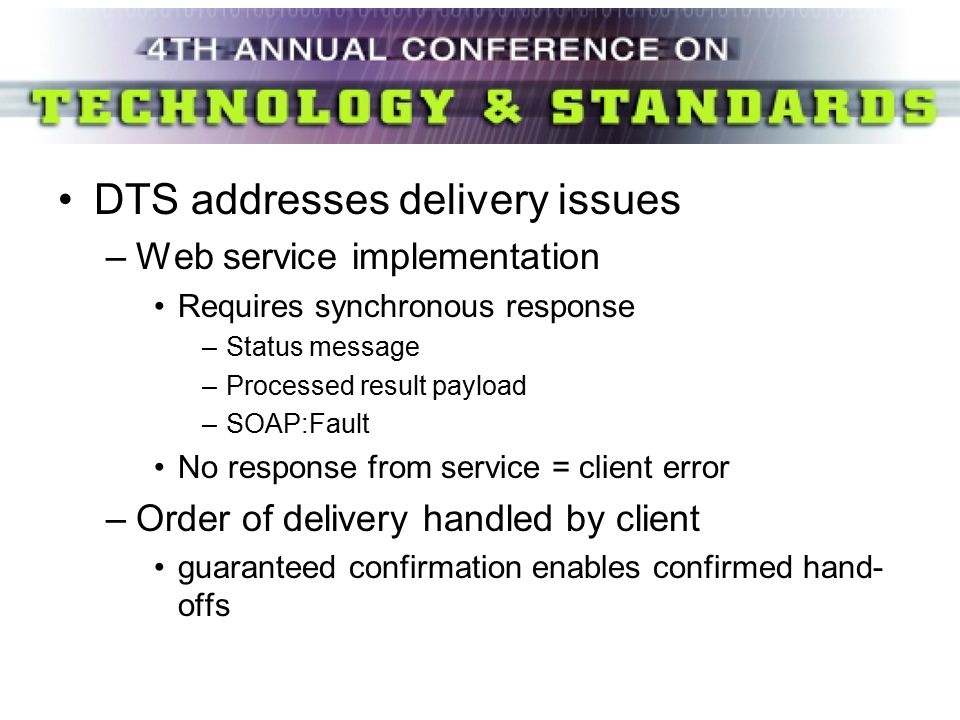 4TH ANNUAL CONFERENCE ON
TECHNOLOGY & STANDARDS

• DTS addresses delivery issues
– Web service implementation
• Requires synchronous response
– Status message
– Processed result payload
– SOAP:Fault
• No response from service = client error
– Order of delivery handled by client
• guaranteed confirmation enables confirmed hand-offs